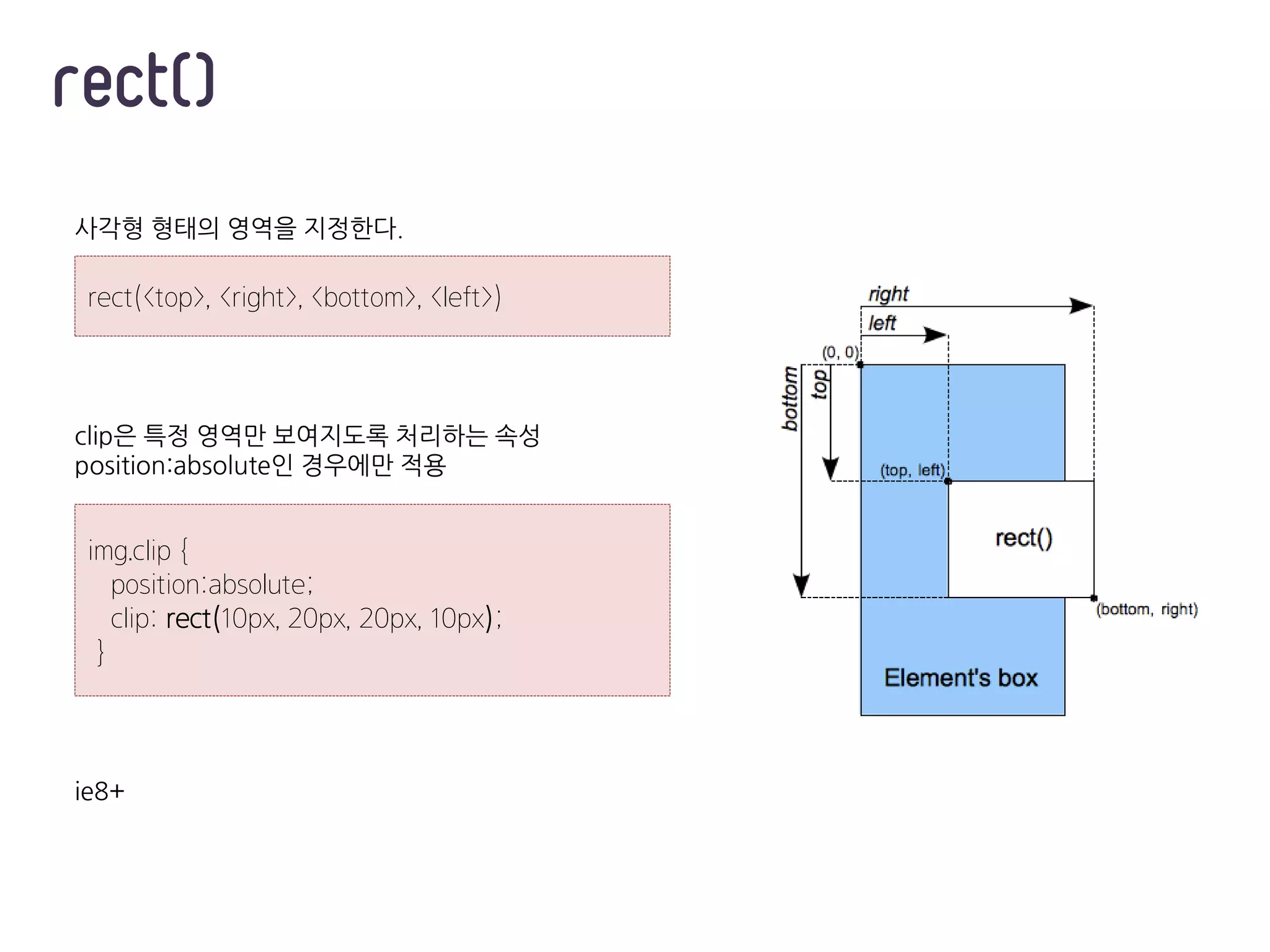 rect()

사각형 형태의 영역을 지정한다.

rect(<top>, <right>, <bottom>, <left>)

clip은 특정 영역만 보여지도록 처리하는 속성
position:absolute인 경우에만 적용

img.clip {
position:absolute;
clip: rect(10px, 20px, 20px, 10px);
}

ie8+

right
left
(0, 0)
bottom
top
(top, left)
rect()
(bottom, right)
Element's box